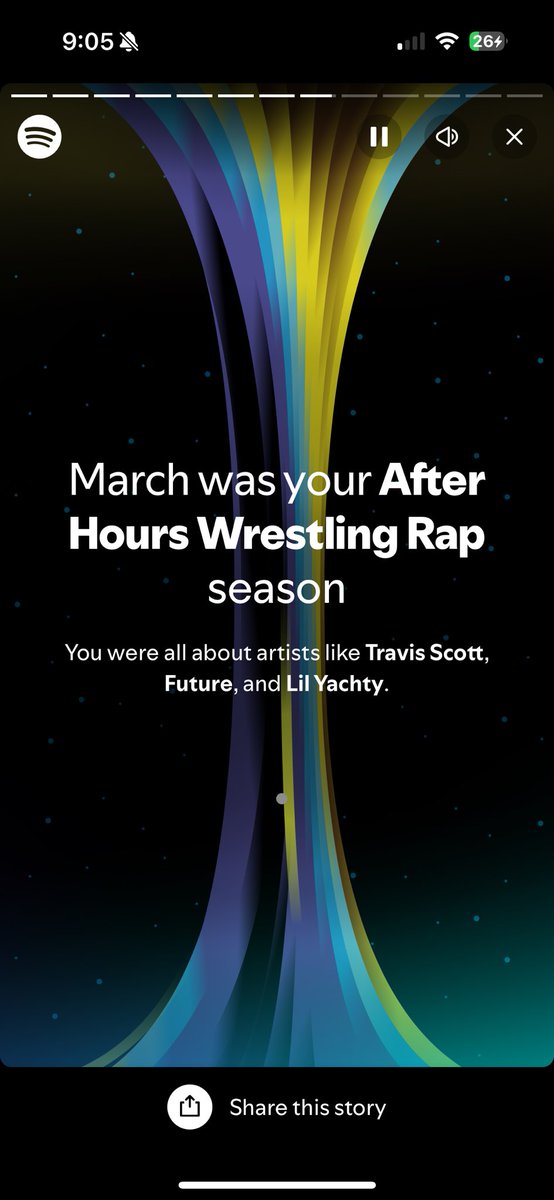 9:05

26

March was your After Hours Wrestling Rap season

You were all about artists like Travis Scott, Future, and Lil Yachty.

Share this story